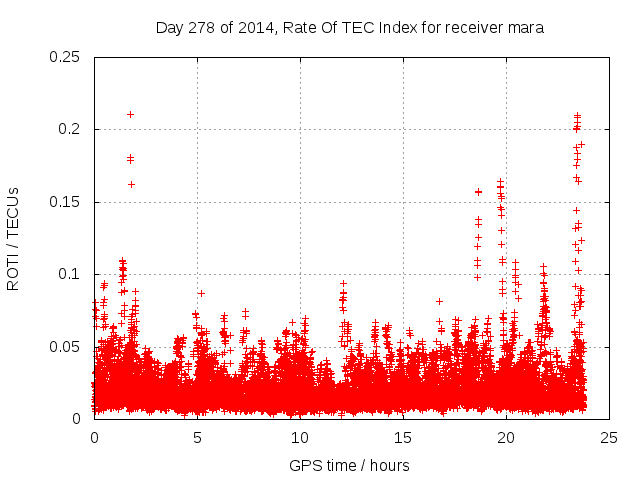 Day 278 of 2014, Rate Of TEC Index for receiver mara

ROTI / TECUs

0.25
0.2
0.15
0.1
0.05
0

0
5
10
15
20
25

GPS time / hours